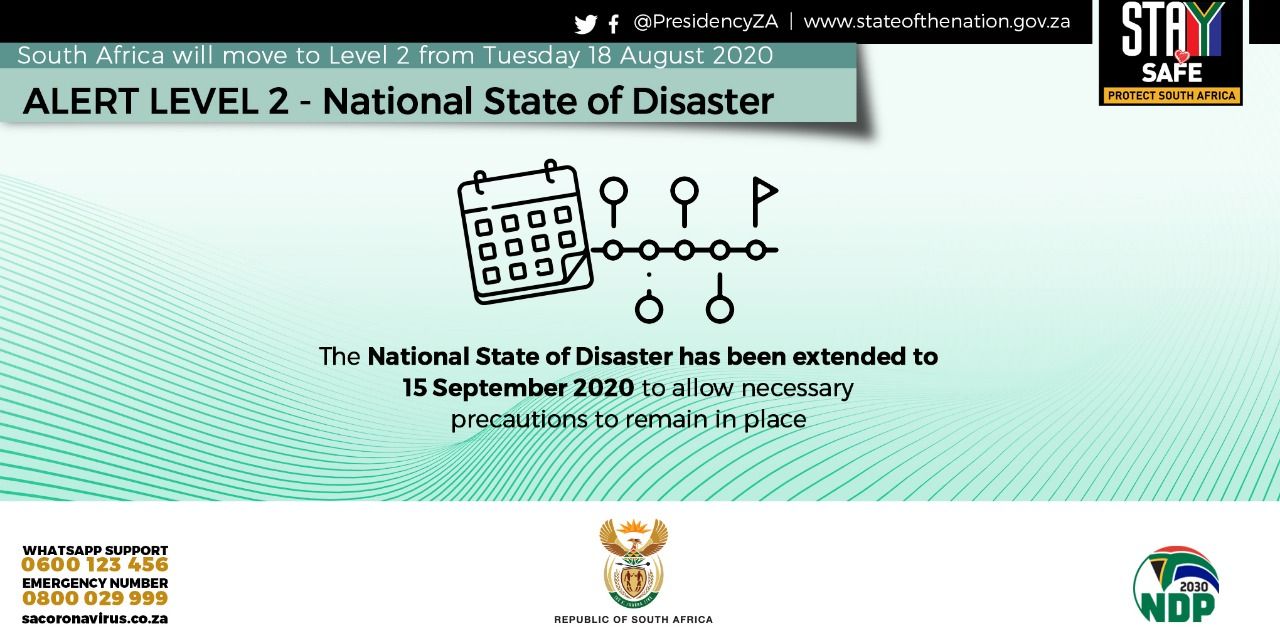 @PresidencyZA | www.stateofthenation.gov.za

STAY SAFE
PROTECT SOUTH AFRICA

South Africa will move to Level 2 from Tuesday 18 August 2020

ALERT LEVEL 2 - National State of Disaster

The National State of Disaster has been extended to 15 September 2020 to allow necessary precautions to remain in place

WHATSAPP SUPPORT
0600 123 456
EMERGENCY NUMBER
0800 029 999
sacoronavirus.co.za

REPUBLIC OF SOUTH AFRICA

2030
NDP